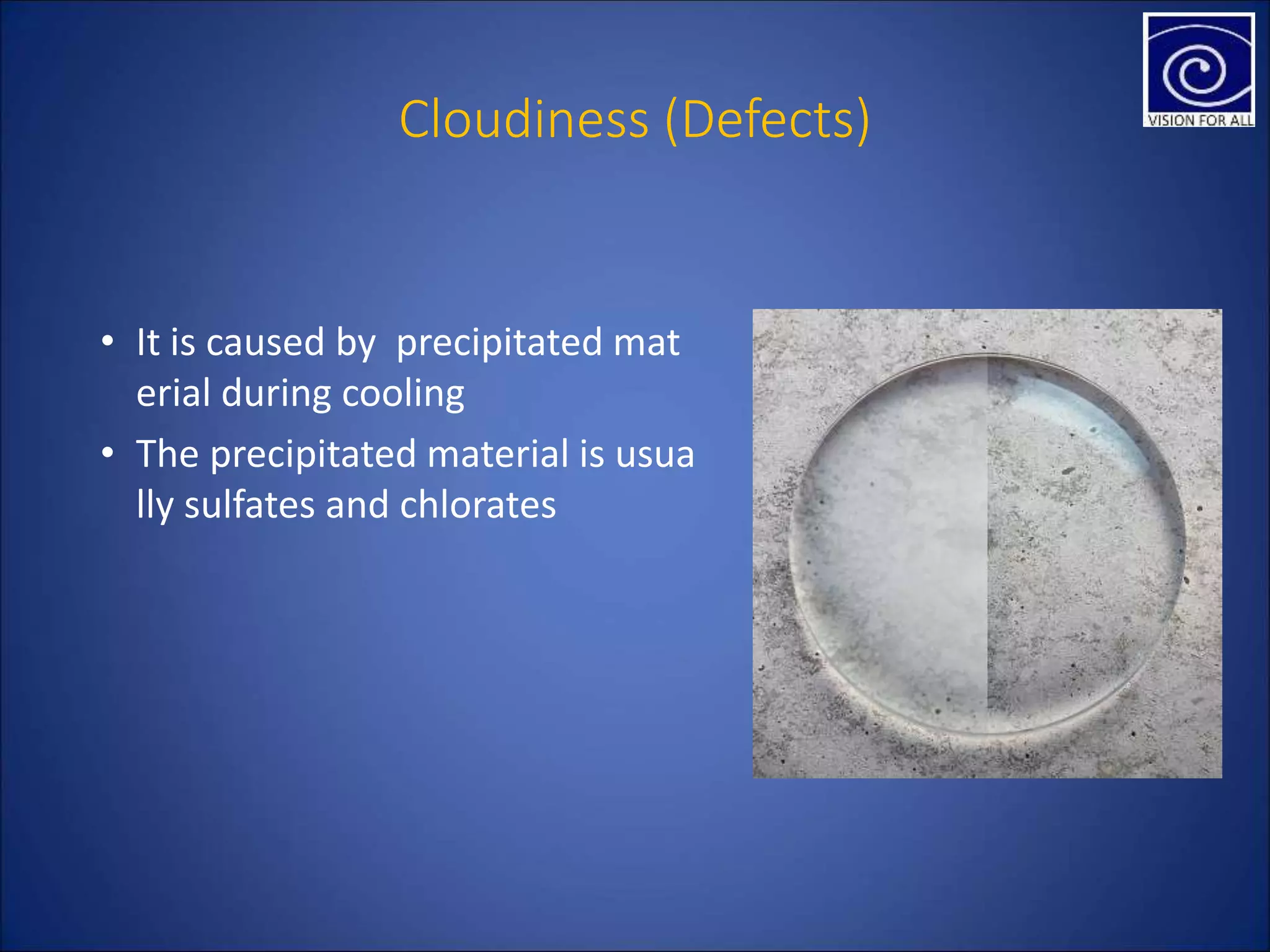 VISION FOR ALL

Cloudiness (Defects)

• It is caused by precipitated mat erial during cooling
• The precipitated material is usua lly sulfates and chlorates